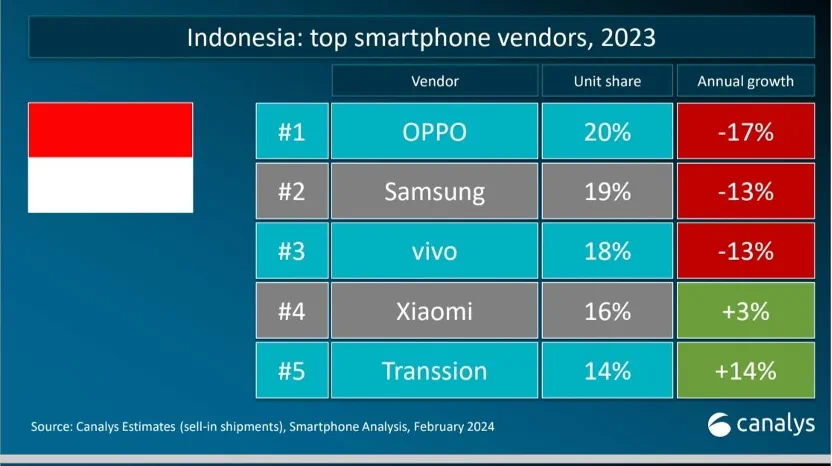 Indonesia: top smartphone vendors, 2023

| | Vendor | Unit share | Annual growth |
|---|---|---|---|
| #1 | OPPO | 20% | -17% |
| #2 | Samsung | 19% | -13% |
| #3 | vivo | 18% | -13% |
| #4 | Xiaomi | 16% | +3% |
| #5 | Transsion | 14% | +14% |

Source: Canalys Estimates (sell-in shipments), Smartphone Analysis, February 2024

canalys